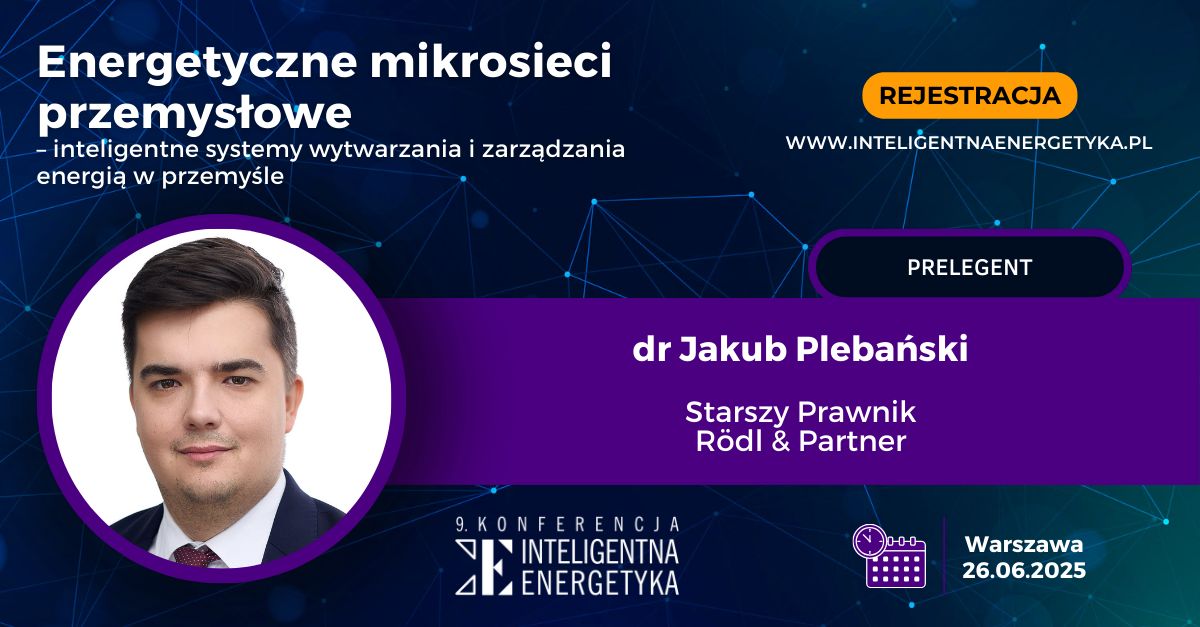 Energetyczne mikrosieci przemysłowe
– inteligentne systemy wytwarzania i zarządzania energią w przemyśle

REJESTRACJA

WWW.INTELIGENTNAENERGETYKA.PL

PRELEGENT

dr Jakub Plebański

Starszy Prawnik
Rödl & Partner

9. KONFERENCJA
INTELIGENTNA
ENERGETYKA

Warszawa
26.06.2025